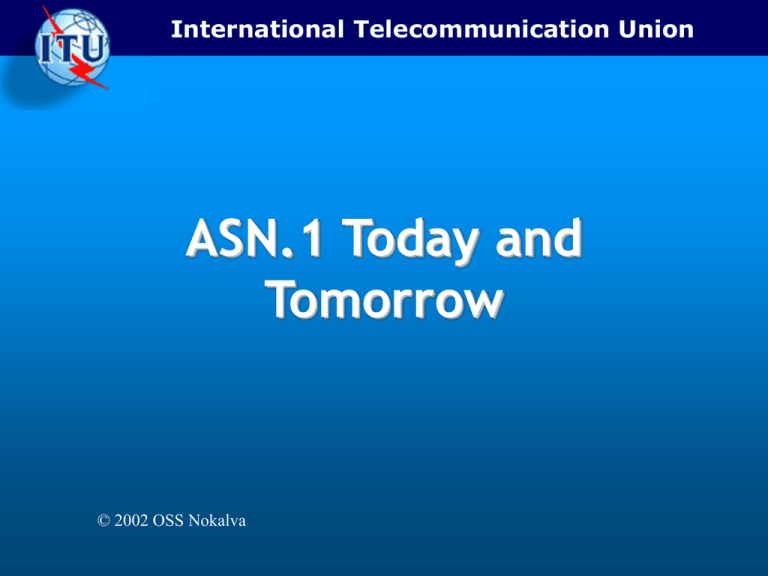 ITU

International Telecommunication Union

ASN.1 Today and Tomorrow

© 2002 OSS Nokalva